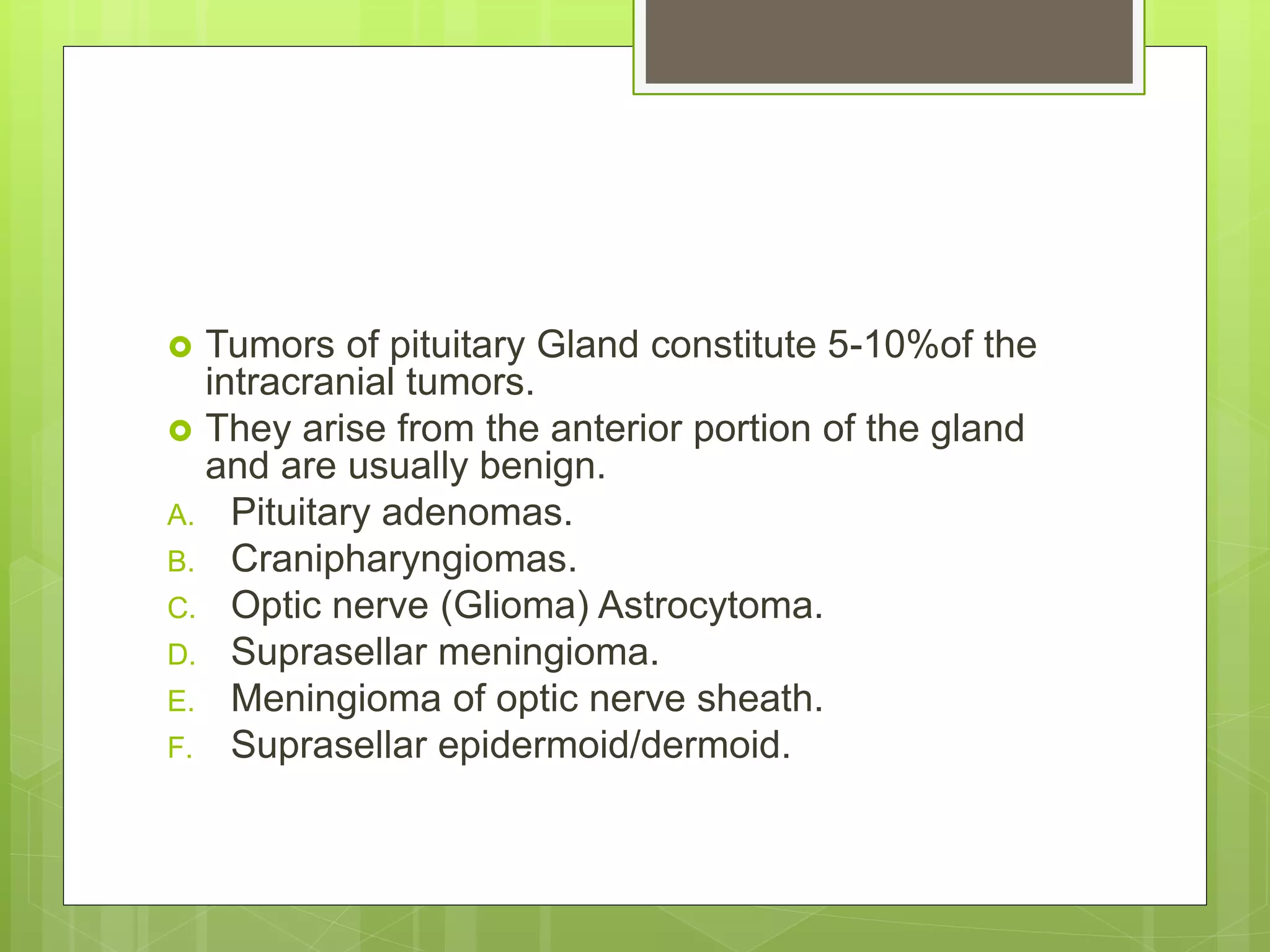 Tumors of pituitary Gland constitute 5-10%of the intracranial tumors.

They arise from the anterior portion of the gland and are usually benign.

A. Pituitary adenomas.
B. Cranipharyngiomas.
C. Optic nerve (Glioma) Astrocytoma.
D. Suprasellar meningioma.
E. Meningioma of optic nerve sheath.
F. Suprasellar epidermoid/dermoid.